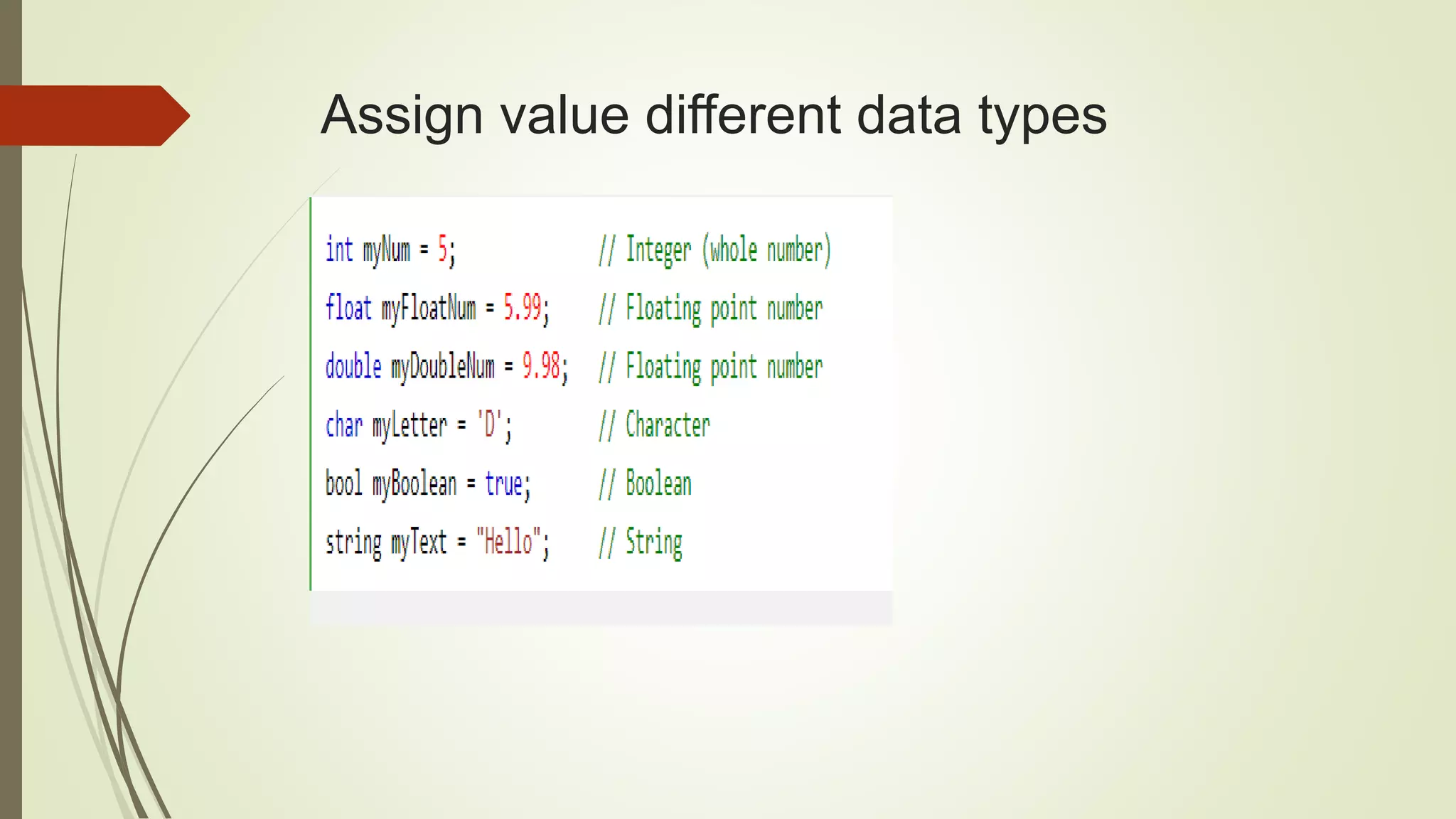 Assign value different data types

int myNum = 5;               // Integer (whole number)
float myFloatNum = 5.99;     // Floating point number
double myDoubleNum = 9.98;   // Floating point number
char myLetter = 'D';         // Character
bool myBoolean = true;       // Boolean
string myText = "Hello";     // String